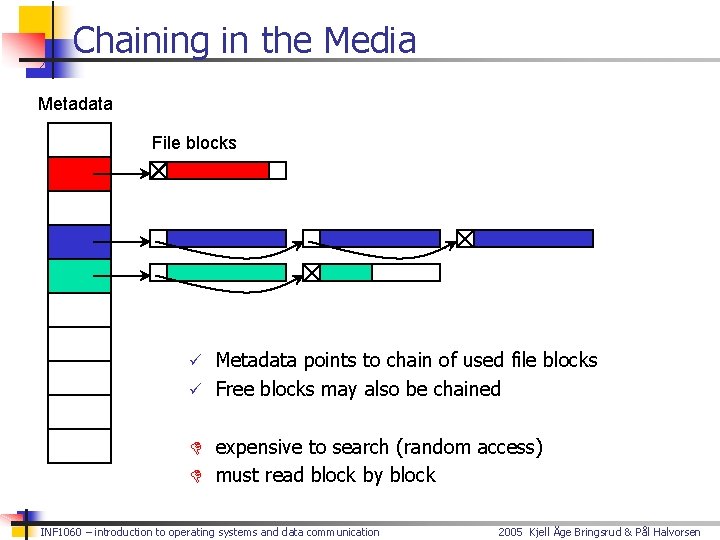 Chaining in the Media

Metadata

File blocks

✓ Metadata points to chain of used file blocks
✓ Free blocks may also be chained

expensive to search (random access)
must read block by block

INF1060 – introduction to operating systems and data communication

2005 Kjell Åge Bringsrud & Pål Halvorsen